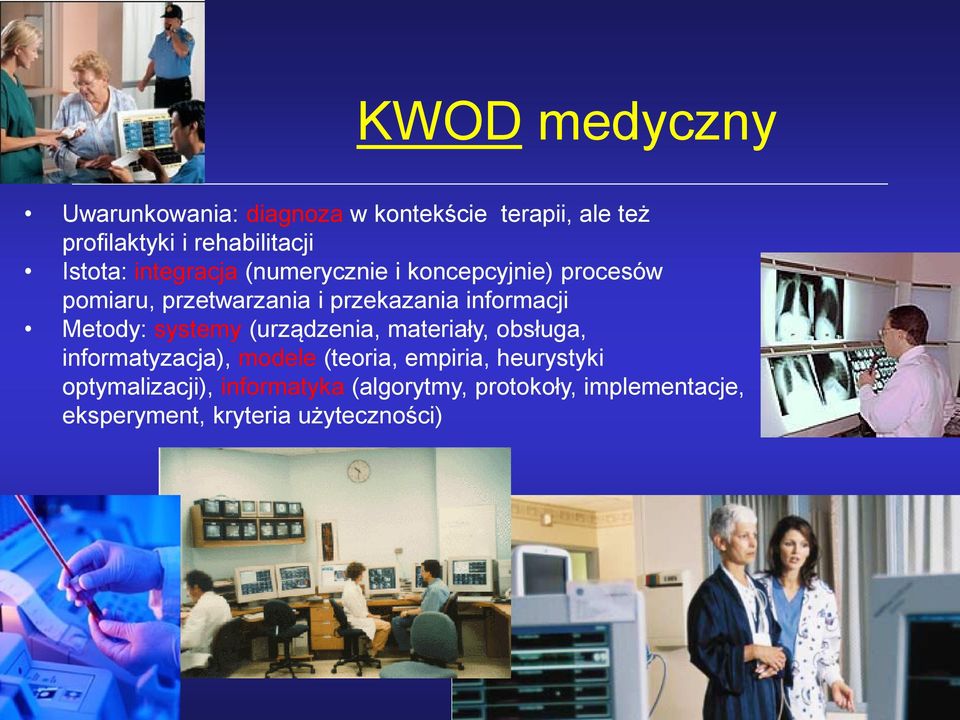 KWOD medyczny

• Uwarunkowania: diagnoza w kontekście terapii, ale też profilaktyki i rehabilitacji
• Istota: integracja (numerycznie i koncepcyjnie) procesów pomiaru, przetwarzania i przekazania informacji
• Metody: systemy (urządzenia, materiały, obsługa, informatyzacja), modele (teoria, empiria, heurystyki optymalizacji), informatyka (algorytmy, protokoły, implementacje, eksperyment, kryteria użyteczności)